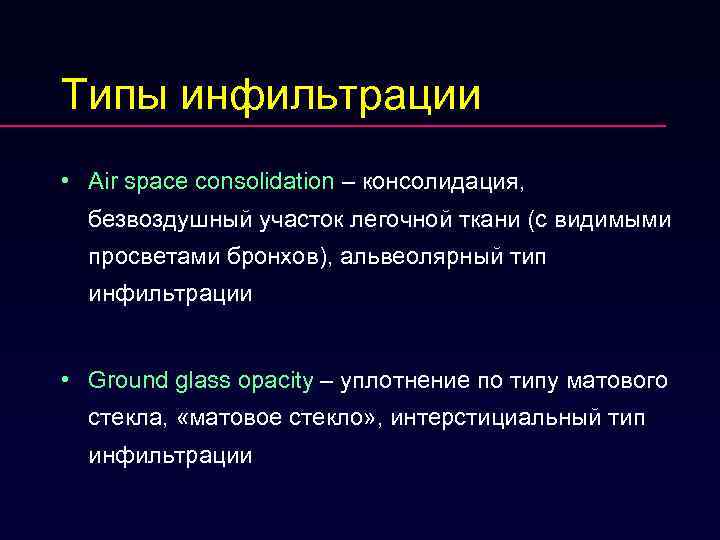 Типы инфильтрации

• Air space consolidation – консолидация, безвоздушный участок легочной ткани (с видимыми просветами бронхов), альвеолярный тип инфильтрации

• Ground glass opacity – уплотнение по типу матового стекла, «матовое стекло», интерстициальный тип инфильтрации